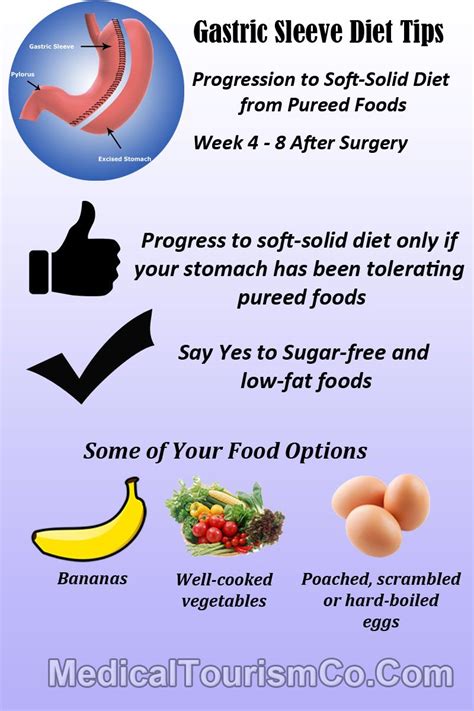 Gastric Sleeve

Pylorus

Excised Stomach

Gastric Sleeve Diet Tips

Progression to Soft-Solid Diet from Pureed Foods

Week 4 - 8 After Surgery

Progress to soft-solid diet only if your stomach has been tolerating pureed foods

Say Yes to Sugar-free and low-fat foods

Some of Your Food Options

Bananas

Well-cooked vegetables

Poached, scrambled or hard-boiled eggs

MedicalTourismCo.Com